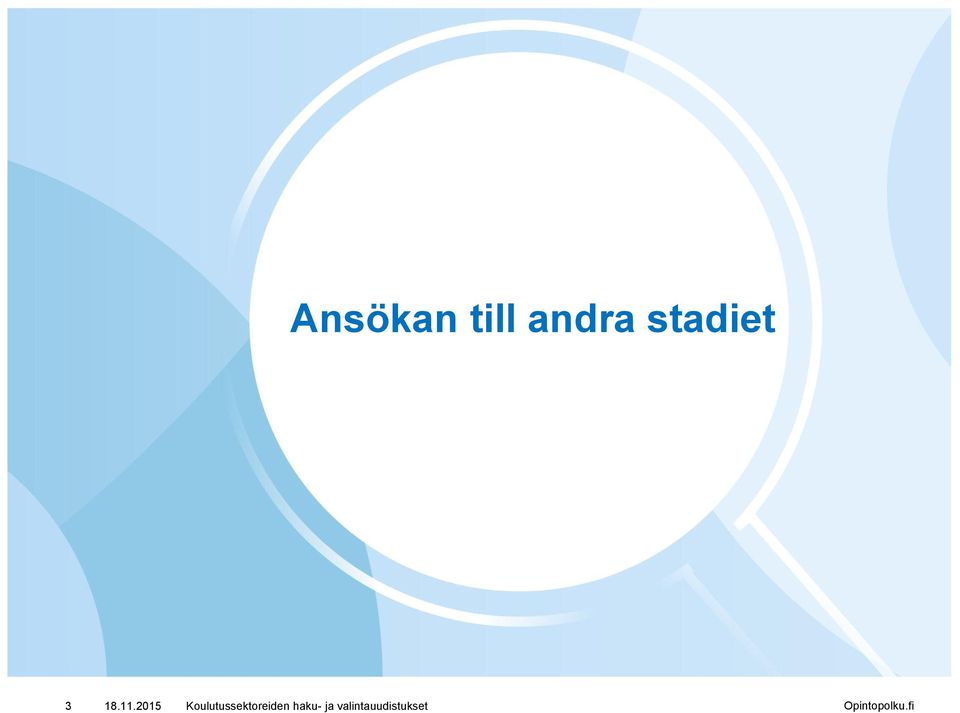 Ansökan till andra stadiet

3 18.11.2015 Koulutussektoreiden haku- ja valintauudistukset Opintopolku.fi